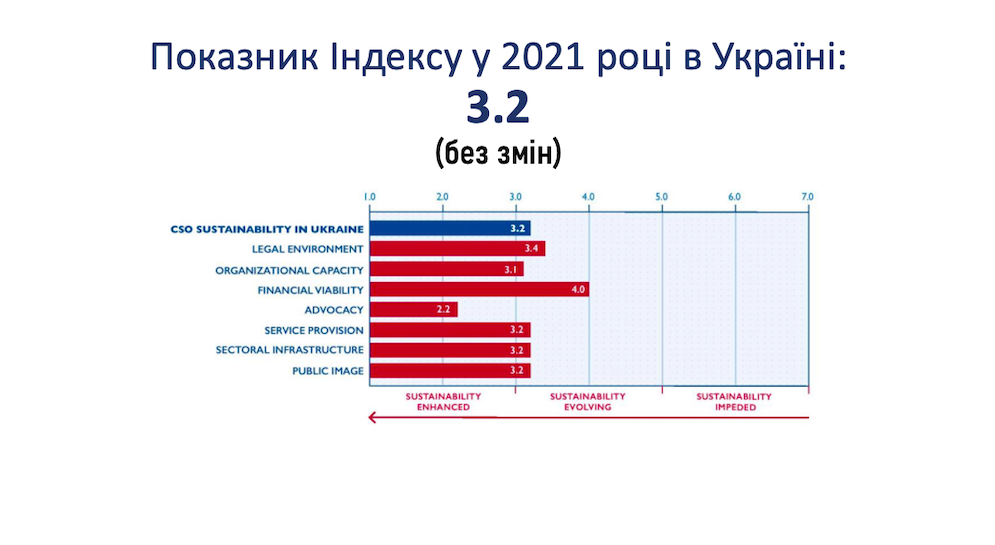 Показник Індексу у 2021 році в Україні:
3.2
(без змін)

1.0 2.0 3.0 4.0 5.0 6.0 7.0

CSO SUSTAINABILITY IN UKRAINE 3.2
LEGAL ENVIRONMENT 3.4
ORGANIZATIONAL CAPACITY 3.1
FINANCIAL VIABILITY 4.0
ADVOCACY 2.2
SERVICE PROVISION 3.2
SECTORAL INFRASTRUCTURE 3.2
PUBLIC IMAGE 3.2

SUSTAINABILITY ENHANCED
SUSTAINABILITY EVOLVING
SUSTAINABILITY IMPEDED